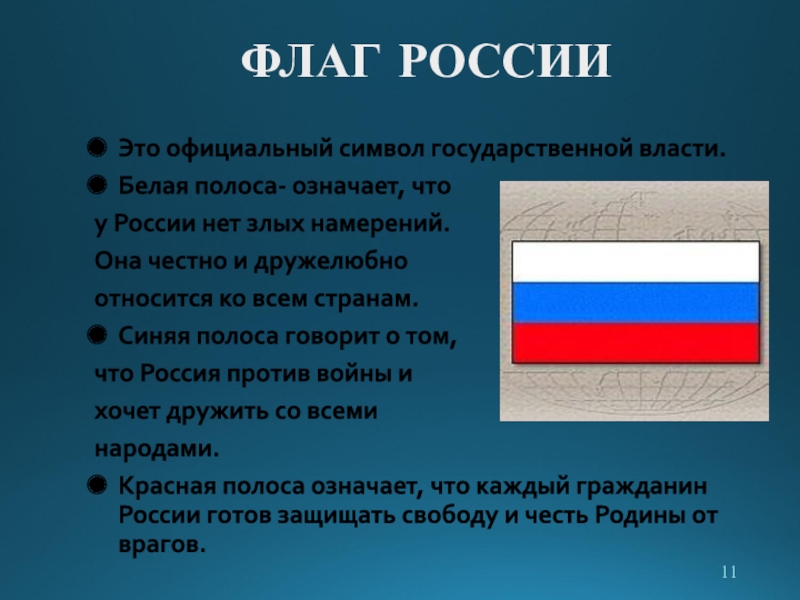 ФЛАГ РОССИИ

Это официальный символ государственной власти.

Белая полоса- означает, что у России нет злых намерений. Она честно и дружелюбно относится ко всем странам.

Синяя полоса говорит о том, что Россия против войны и хочет дружить со всеми народами.

Красная полоса означает, что каждый гражданин России готов защищать свободу и честь Родины от врагов.

11